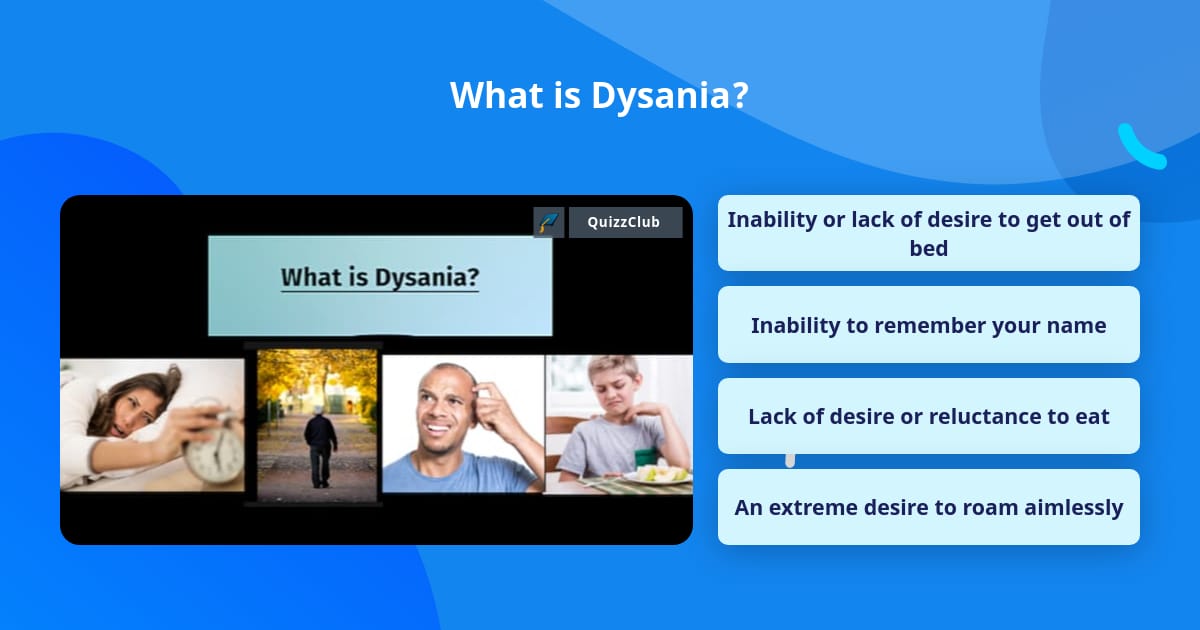 What is Dysania?

QuizzClub

What is Dysania?

Inability or lack of desire to get out of bed

Inability to remember your name

Lack of desire or reluctance to eat

An extreme desire to roam aimlessly